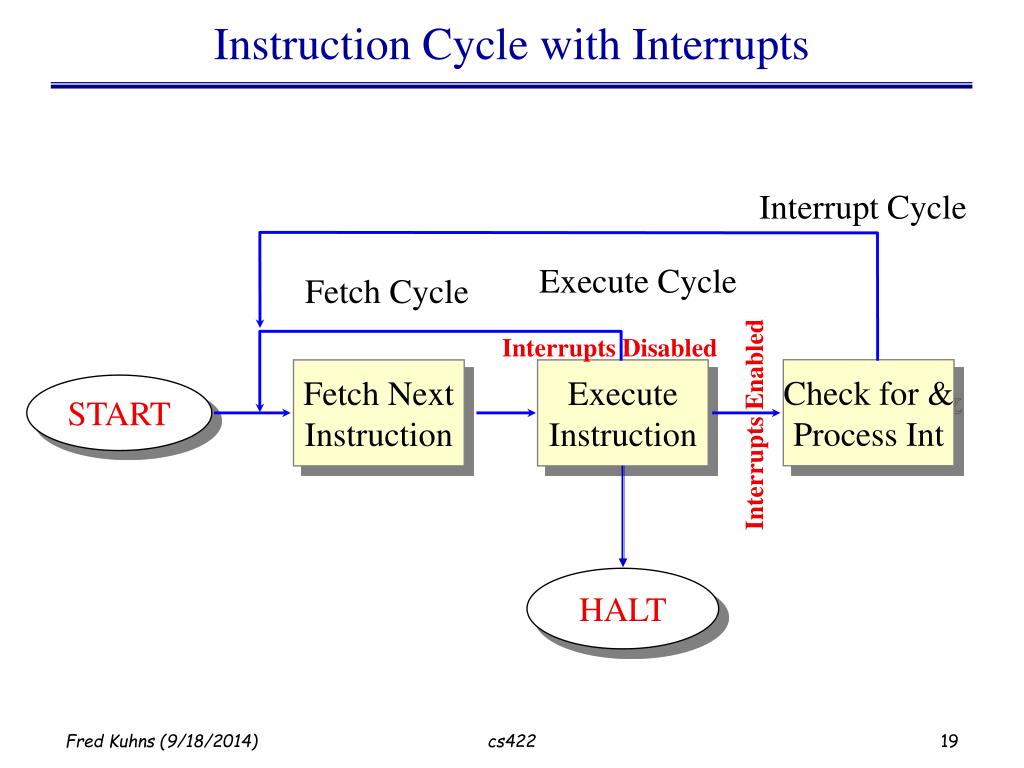 Instruction Cycle with Interrupts

Interrupt Cycle

Fetch Cycle

Execute Cycle

Interrupts Disabled

Interrupts Enabled

START

Fetch Next Instruction

Execute Instruction

Check for & Process Int

HALT

Fred Kuhns (9/18/2014)

cs422

19